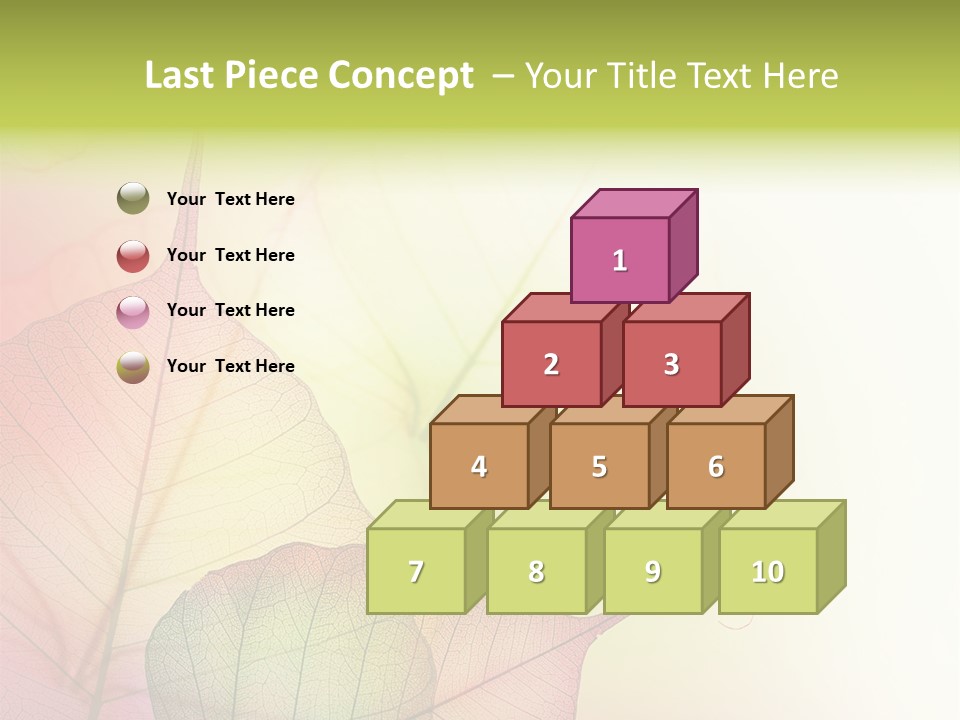 Last Piece Concept – Your Title Text Here

Your Text Here

Your Text Here

Your Text Here

Your Text Here

1

2

3

4

5

6

7

8

9

10